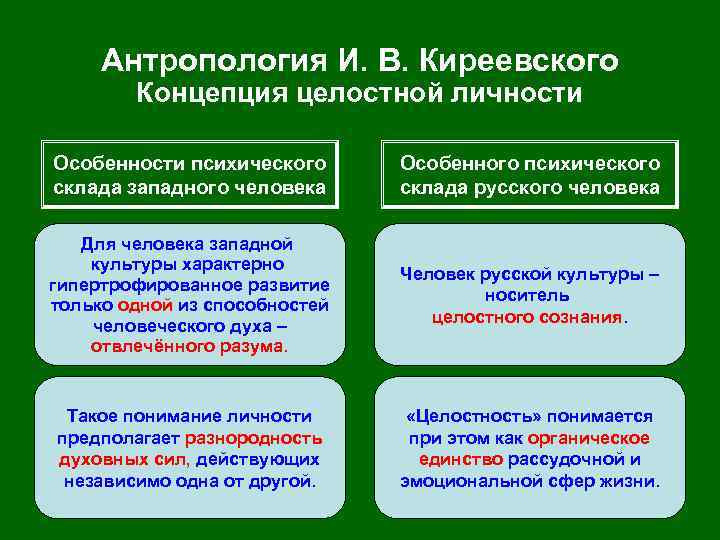 Антропология И. В. Киреевского
Концепция целостной личности

Особенности психического склада западного человека

Для человека западной культуры характерно гипертрофированное развитие только одной из способностей человеческого духа – отвлечённого разума.

Такое понимание личности предполагает разнородность духовных сил, действующих независимо одна от другой.

Особенного психического склада русского человека

Человек русской культуры – носитель целостного сознания.

«Целостность» понимается при этом как органическое единство рассудочной и эмоциональной сфер жизни.